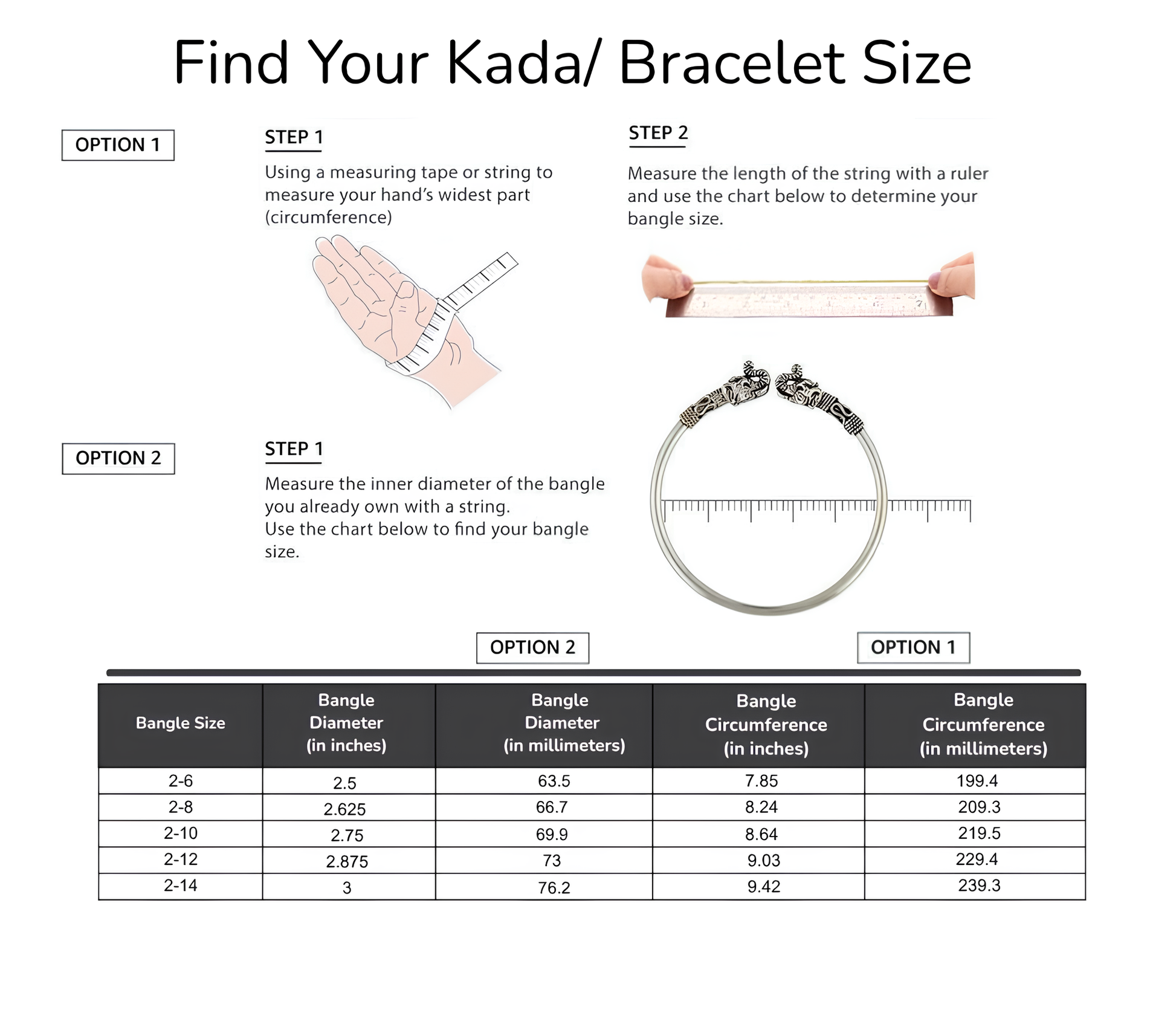 Find Your Kada/ Bracelet Size

OPTION 1

STEP 1

Using a measuring tape or string to measure your hand's widest part (circumference)

STEP 2

Measure the length of the string with a ruler and use the chart below to determine your bangle size.

OPTION 2

STEP 1

Measure the inner diameter of the bangle you already own with a string.
Use the chart below to find your bangle size.

OPTION 2

OPTION 1

| Bangle Size | Bangle Diameter (in inches) | Bangle Diameter (in millimeters) | Bangle Circumference (in inches) | Bangle Circumference (in millimeters) |
|---|---|---|---|---|
| 2-6 | 2.5 | 63.5 | 7.85 | 199.4 |
| 2-8 | 2.625 | 66.7 | 8.24 | 209.3 |
| 2-10 | 2.75 | 69.9 | 8.64 | 219.5 |
| 2-12 | 2.875 | 73 | 9.03 | 229.4 |
| 2-14 | 3 | 76.2 | 9.42 | 239.3 |